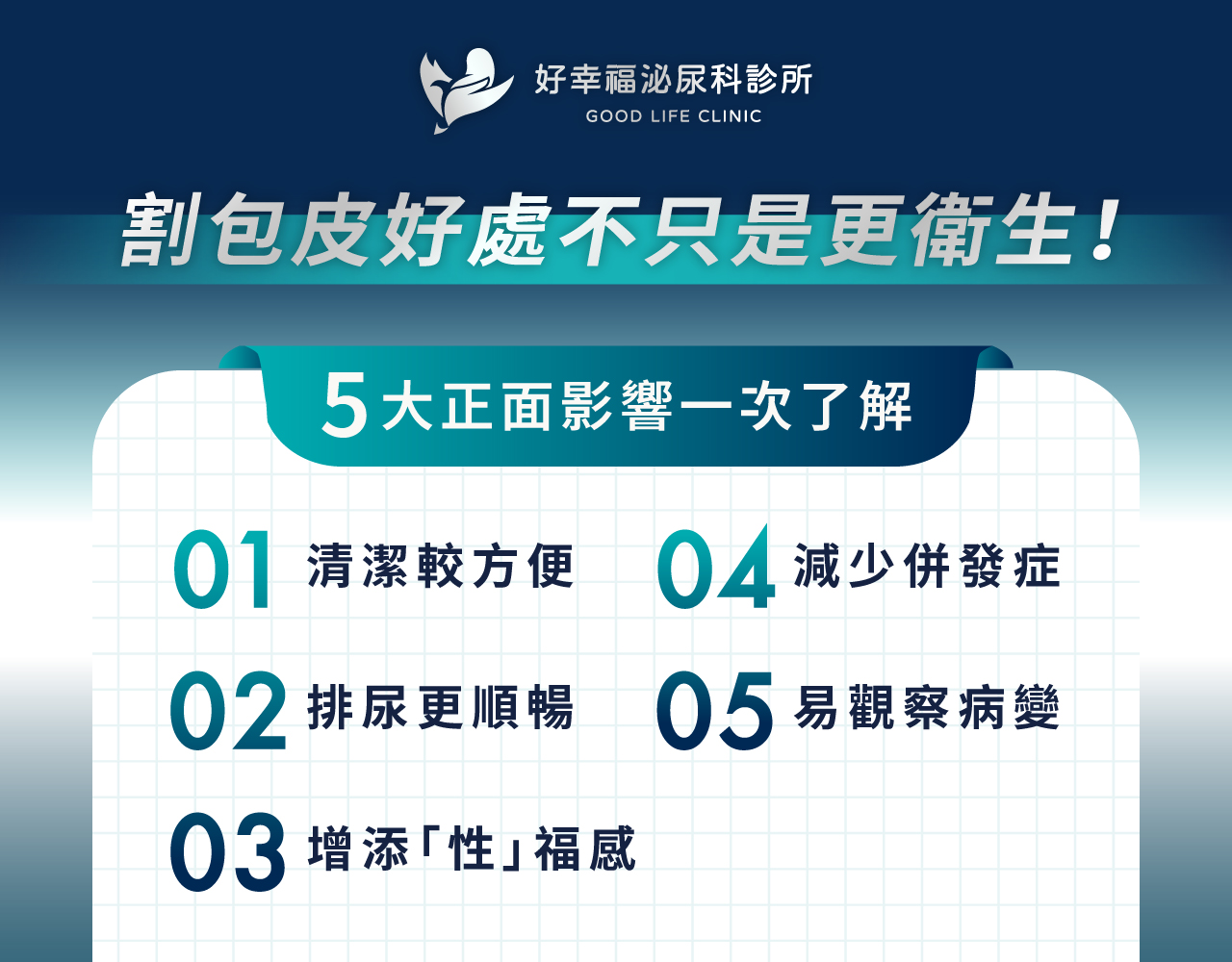 好幸福泌尿科診所
GOOD LIFE CLINIC

割包皮好處不只是更衛生！

5大正面影響一次了解

01 清潔較方便

02 排尿更順暢

03 增添「性」福感

04 減少併發症

05 易觀察病變